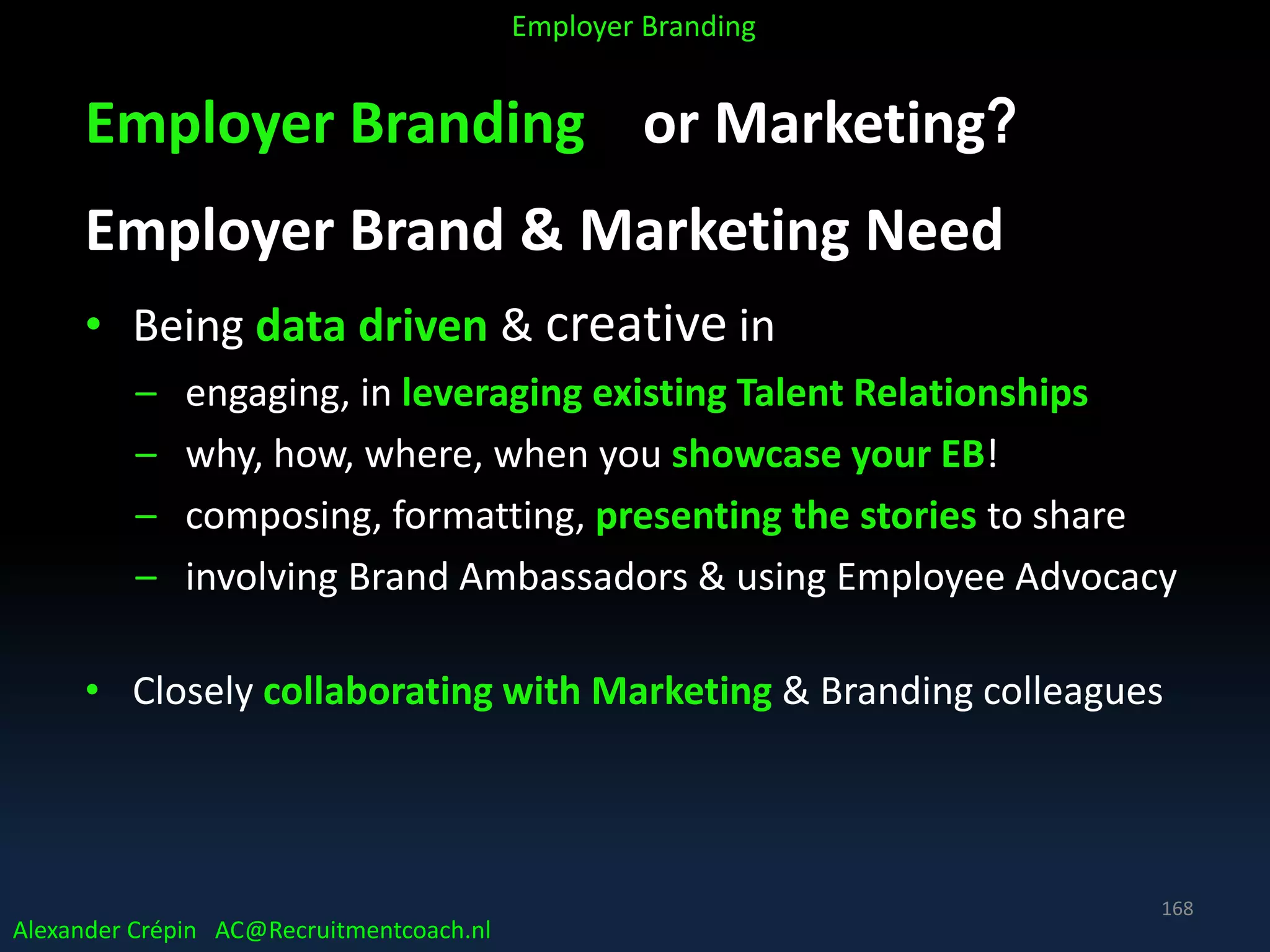 Employer Branding

Employer Branding or Marketing?

Employer Brand & Marketing Need

• Being data driven & creative in
– engaging, in leveraging existing Talent Relationships
– why, how, where, when you showcase your EB!
– composing, formatting, presenting the stories to share
– involving Brand Ambassadors & using Employee Advocacy

• Closely collaborating with Marketing & Branding colleagues

168

Alexander Crépin AC@Recruitmentcoach.nl